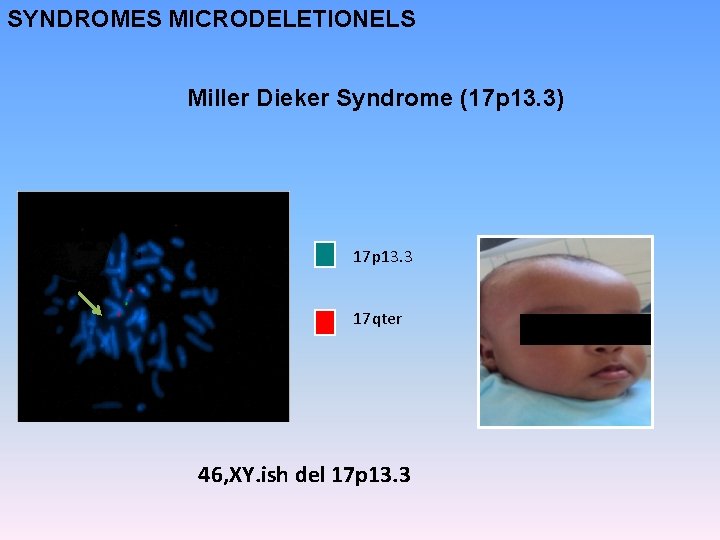 SYNDROMES MICRODELETIONELS

Miller Dieker Syndrome (17p13.3)

17p13.3

17qter

46,XY.ish del 17p13.3